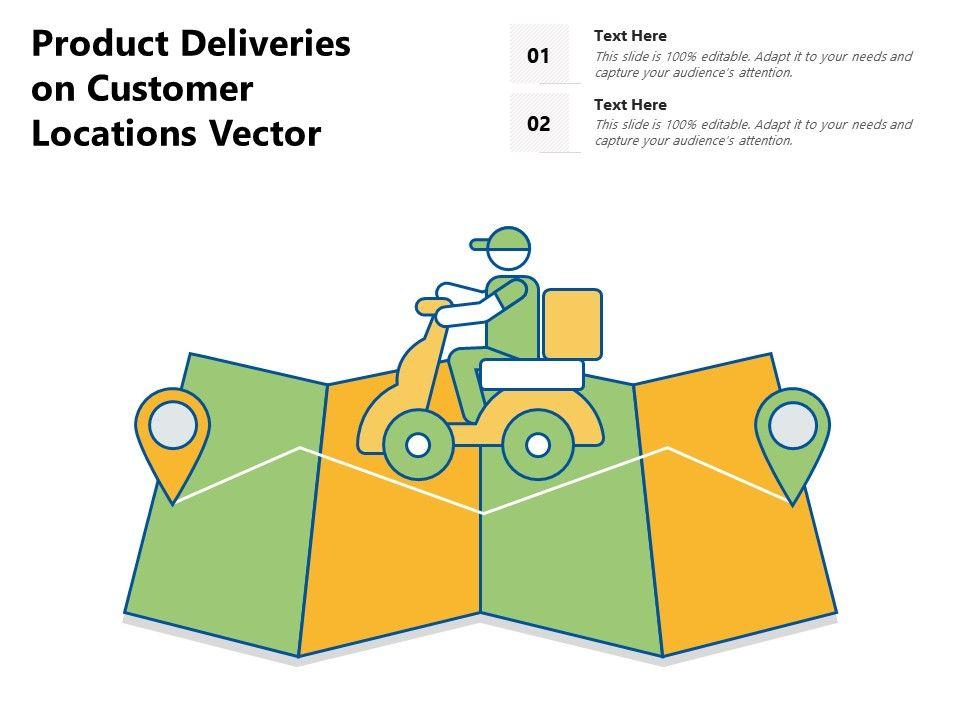 Product Deliveries on Customer Locations Vector

01

Text Here

This slide is 100% editable. Adapt it to your needs and capture your audience's attention.

02

Text Here

This slide is 100% editable. Adapt it to your needs and capture your audience's attention.